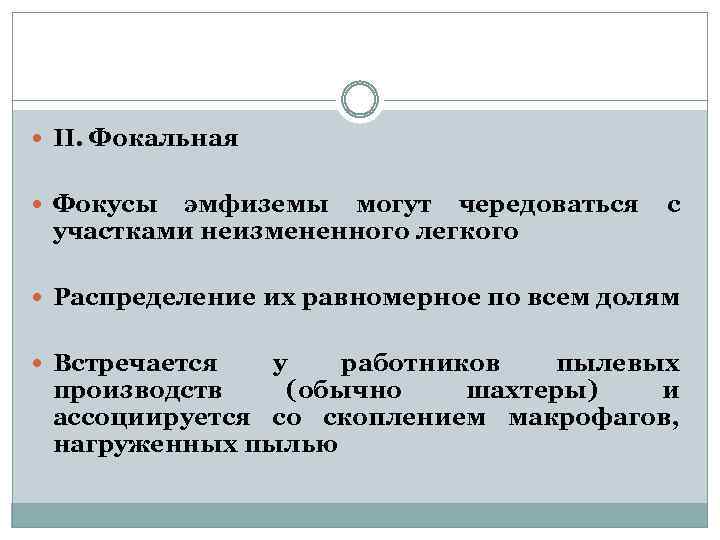 II. Фокальная

Фокусы эмфиземы могут чередоваться с участками неизмененного легкого

Распределение их равномерное по всем долям

Встречается у работников пылевых производств (обычно шахтеры) и ассоциируется со скоплением макрофагов, нагруженных пылью